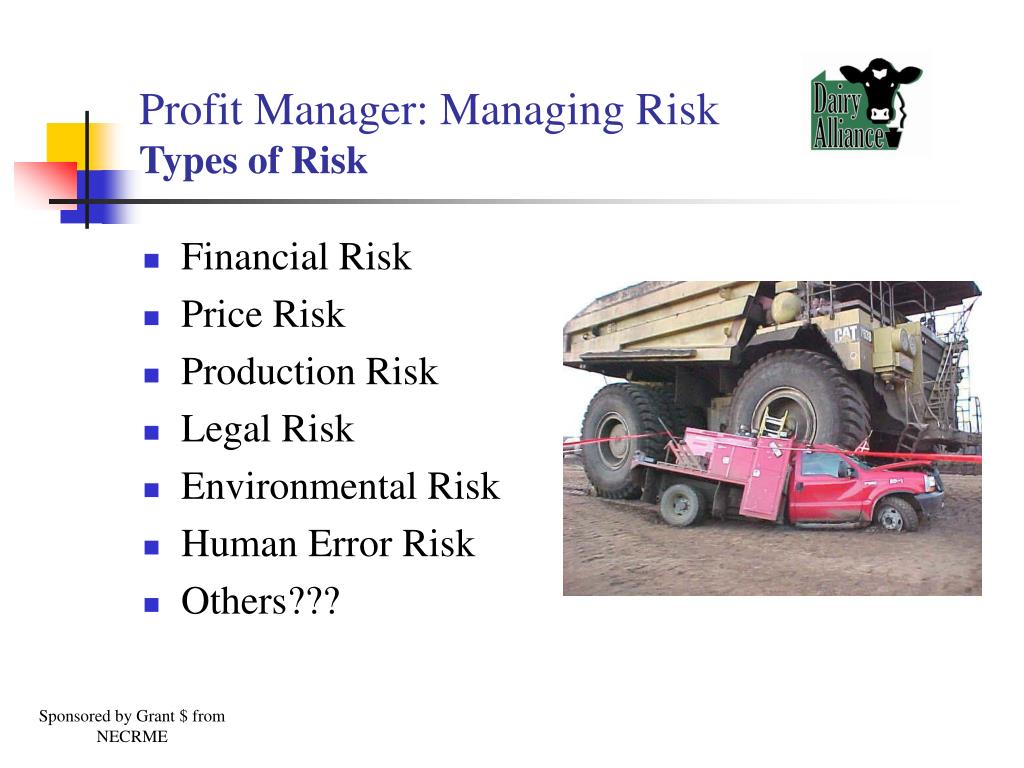 Profit Manager: Managing Risk
Types of Risk

Dairy Alliance

- Financial Risk
- Price Risk
- Production Risk
- Legal Risk
- Environmental Risk
- Human Error Risk
- Others???

CAT

Sponsored by Grant $ from NECRME